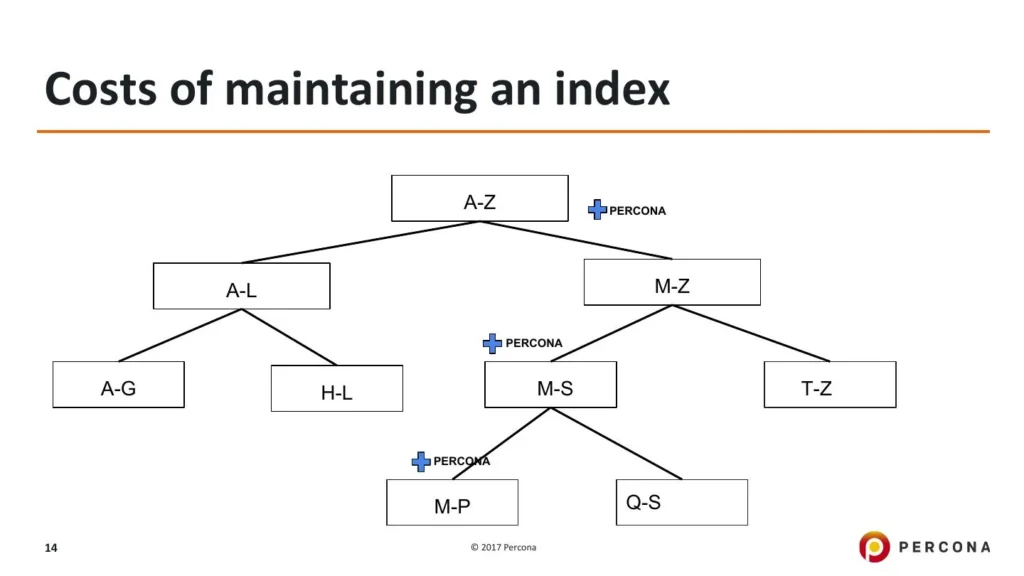 Costs of maintaining an index

A-Z

PERCONA

A-L

M-Z

PERCONA

A-G

H-L

M-S

T-Z

PERCONA

M-P

Q-S

14

© 2017 Percona

PERCONA